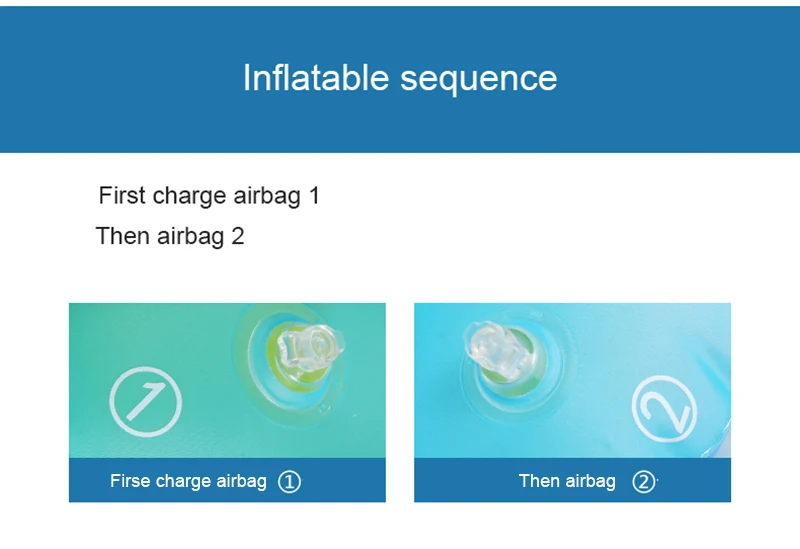 Inflatable sequence

First charge airbag 1
Then airbag 2

1

Firse charge airbag ①

2

Then airbag ②